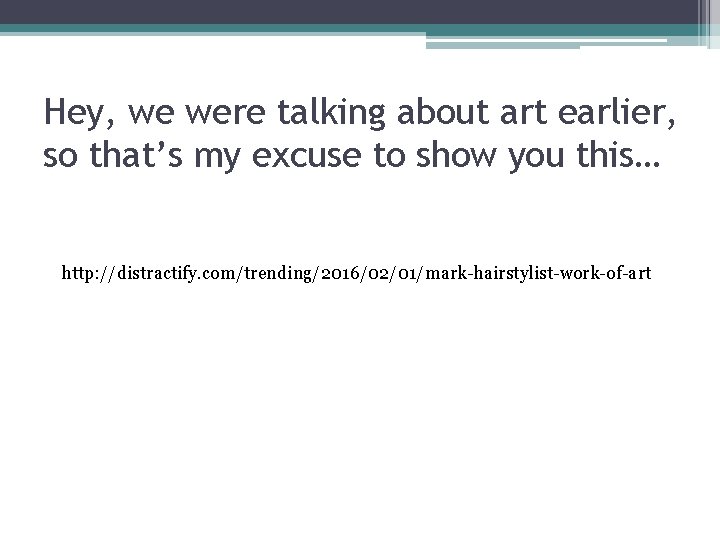 Hey, we were talking about art earlier, so that’s my excuse to show you this…

http://distractify.com/trending/2016/02/01/mark-hairstylist-work-of-art